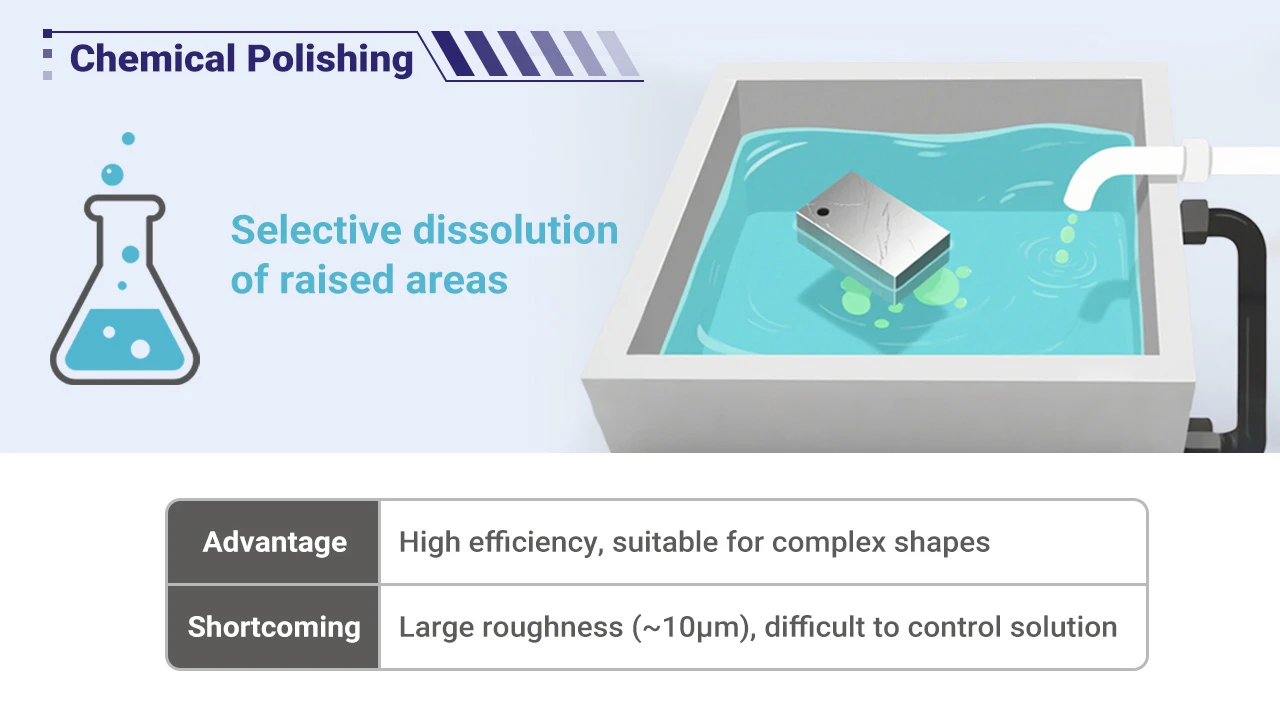 Chemical Polishing

Selective dissolution of raised areas

| Advantage | High efficiency, suitable for complex shapes |
|---|---|
| Shortcoming | Large roughness (~10μm), difficult to control solution |